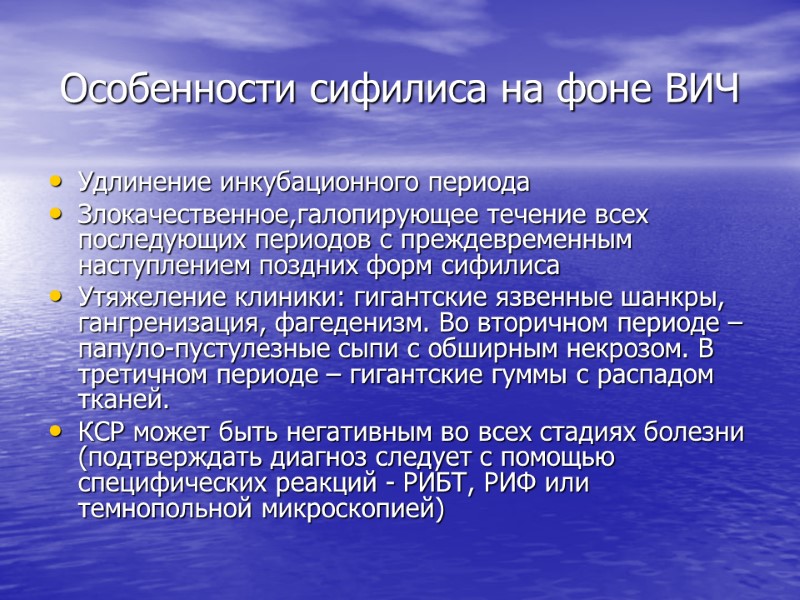 Особенности сифилиса на фоне ВИЧ

• Удлинение инкубационного периода
• Злокачественное,галопирующее течение всех последующих периодов с преждевременным наступлением поздних форм сифилиса
• Утяжеление клиники: гигантские язвенные шанкры, гангренизация, фагеденизм. Во вторичном периоде – папуло-пустулезные сыпи с обширным некрозом. В третичном периоде – гигантские гуммы с распадом тканей.
• КСР может быть негативным во всех стадиях болезни (подтверждать диагноз следует с помощью специфических реакций - РИБТ, РИФ или темнопольной микроскопией)